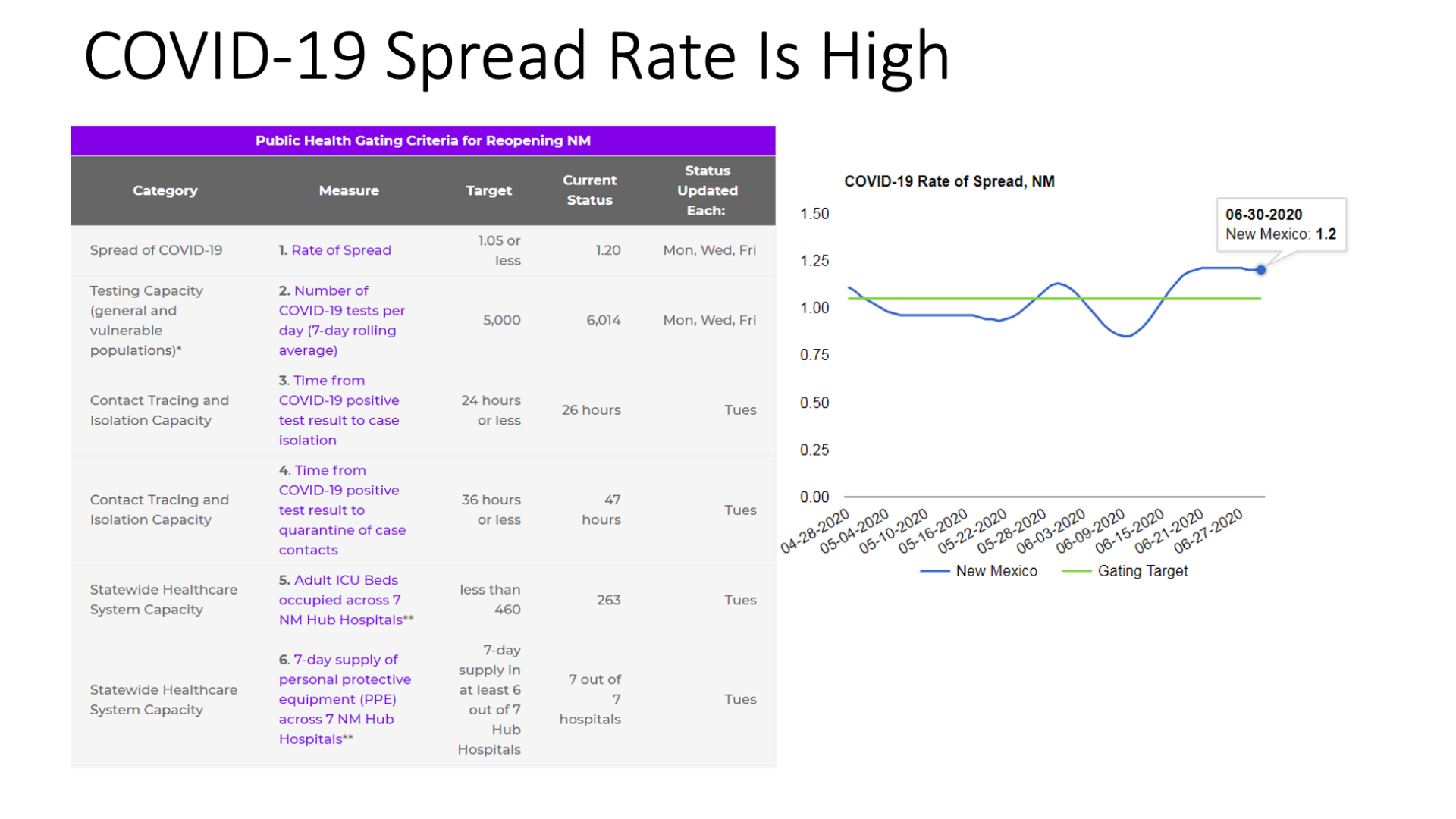 COVID-19 Spread Rate Is High

Public Health Gating Criteria for Reopening NM

| Category | Measure | Target | Current Status | Status Updated Each: |
|---|---|---|---|---|
| Spread of COVID-19 | 1. Rate of Spread | 1.05 or less | 1.20 | Mon, Wed, Fri |
| Testing Capacity (general and vulnerable populations)* | 2. Number of COVID-19 tests per day (7-day rolling average) | 5,000 | 6,014 | Mon, Wed, Fri |
| Contact Tracing and Isolation Capacity | 3. Time from COVID-19 positive test result to case isolation | 24 hours or less | 26 hours | Tues |
| Contact Tracing and Isolation Capacity | 4. Time from COVID-19 positive test result to quarantine of case contacts | 36 hours or less | 47 hours | Tues |
| Statewide Healthcare System Capacity | 5. Adult ICU Beds occupied across 7 NM Hub Hospitals** | less than 460 | 263 | Tues |
| Statewide Healthcare System Capacity | 6. 7-day supply of personal protective equipment (PPE) across 7 NM Hub Hospitals** | 7-day supply in at least 6 out of 7 Hub Hospitals | 7 out of 7 hospitals | Tues |

COVID-19 Rate of Spread, NM

06-30-2020
New Mexico: 1.2

1.50
1.25
1.00
0.75
0.50
0.25
0.00

04-28-2020 05-04-2020 05-10-2020 05-16-2020 05-22-2020 05-28-2020 06-03-2020 06-09-2020 06-15-2020 06-21-2020 06-27-2020

New Mexico Gating Target